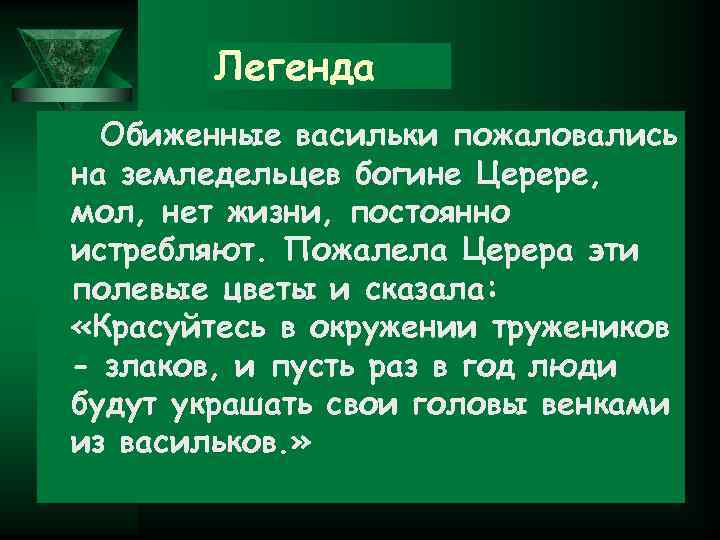 Легенда

Обиженные васильки пожаловались на земледельцев богине Церере, мол, нет жизни, постоянно истребляют. Пожалела Церера эти полевые цветы и сказала: «Красуйтесь в окружении тружеников - злаков, и пусть раз в год люди будут украшать свои головы венками из васильков.»